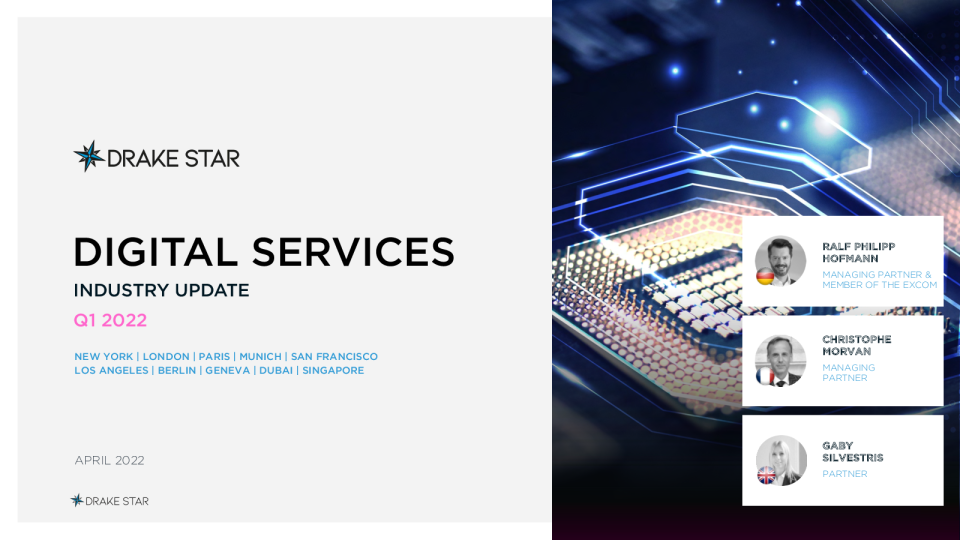 DRAKE STAR

DIGITAL SERVICES
INDUSTRY UPDATE
Q1 2022

NEW YORK | LONDON | PARIS | MUNICH | SAN FRANCISCO
LOS ANGELES | BERLIN | GENEVA | DUBAI | SINGAPORE

APRIL 2022

DRAKE STAR

RALF PHILIPP HOFMANN
MANAGING PARTNER & MEMBER OF THE EXCOM

CHRISTOPHE MORVAN
MANAGING PARTNER

GABY SILVESTRIS
PARTNER